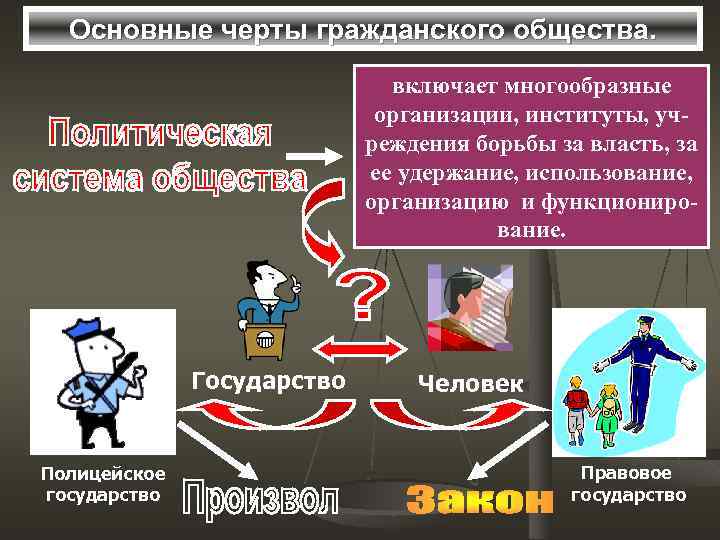 Основные черты гражданского общества.

Политическая система общества

включает многообразные организации, институты, учреждения борьбы за власть, за ее удержание, использование, организацию и функционирование.

?

Государство

Человек

Полицейское государство

Произвол

Закон

Правовое государство